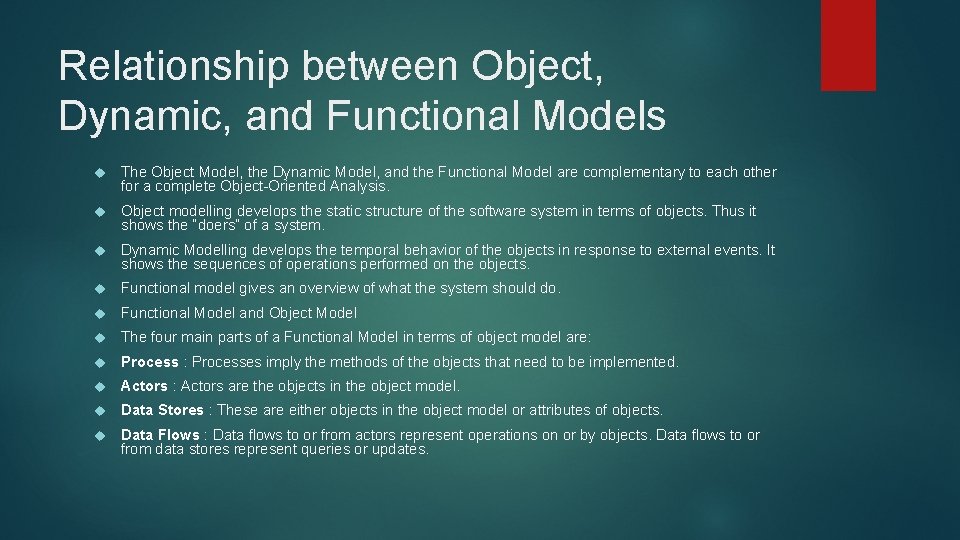 Relationship between Object, Dynamic, and Functional Models

• The Object Model, the Dynamic Model, and the Functional Model are complementary to each other for a complete Object-Oriented Analysis.

• Object modelling develops the static structure of the software system in terms of objects. Thus it shows the "doers" of a system.

• Dynamic Modelling develops the temporal behavior of the objects in response to external events. It shows the sequences of operations performed on the objects.

• Functional model gives an overview of what the system should do.

• Functional Model and Object Model

• The four main parts of a Functional Model in terms of object model are:

• Process : Processes imply the methods of the objects that need to be implemented.

• Actors : Actors are the objects in the object model.

• Data Stores : These are either objects in the object model or attributes of objects.

• Data Flows : Data flows to or from actors represent operations on or by objects. Data flows to or from data stores represent queries or updates.